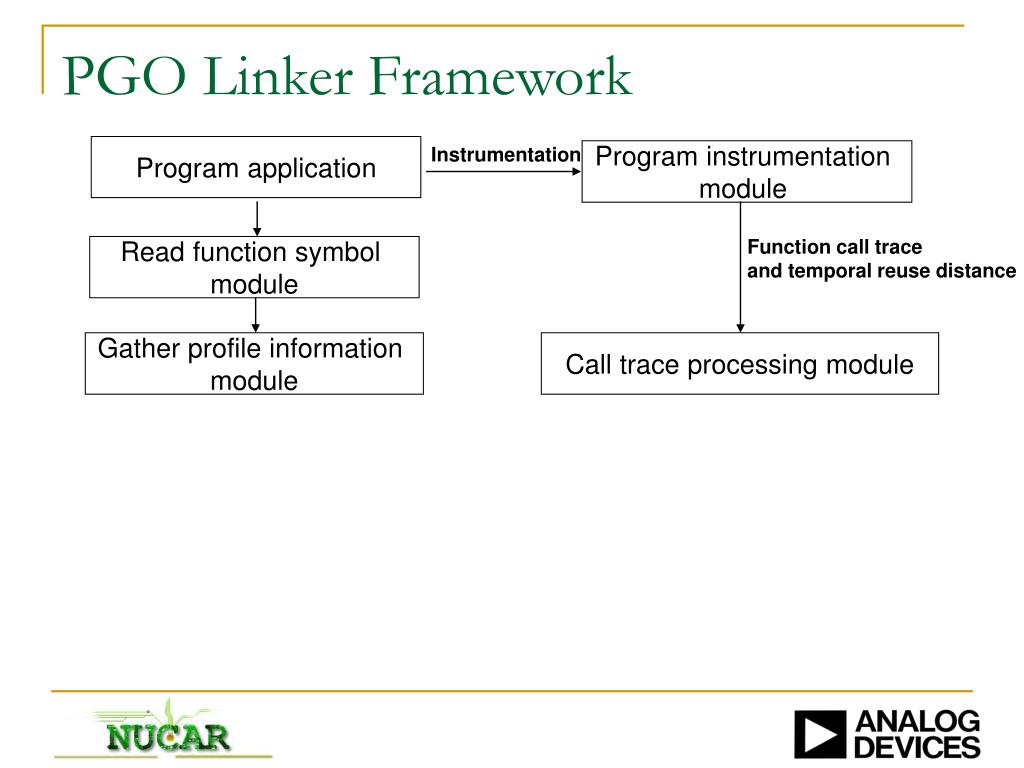 PGO Linker Framework

Program application

Instrumentation

Program instrumentation module

Read function symbol module

Function call trace and temporal reuse distance

Gather profile information module

Call trace processing module

NUCAR

ANALOG DEVICES